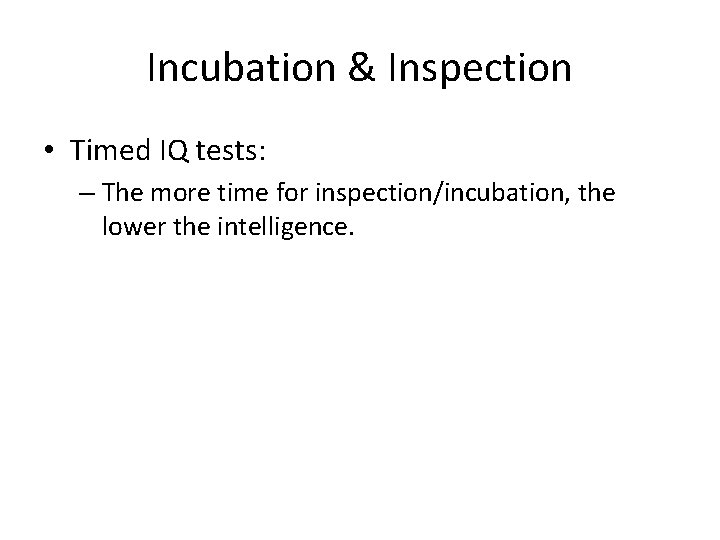 Incubation & Inspection

• Timed IQ tests:

– The more time for inspection/incubation, the lower the intelligence.